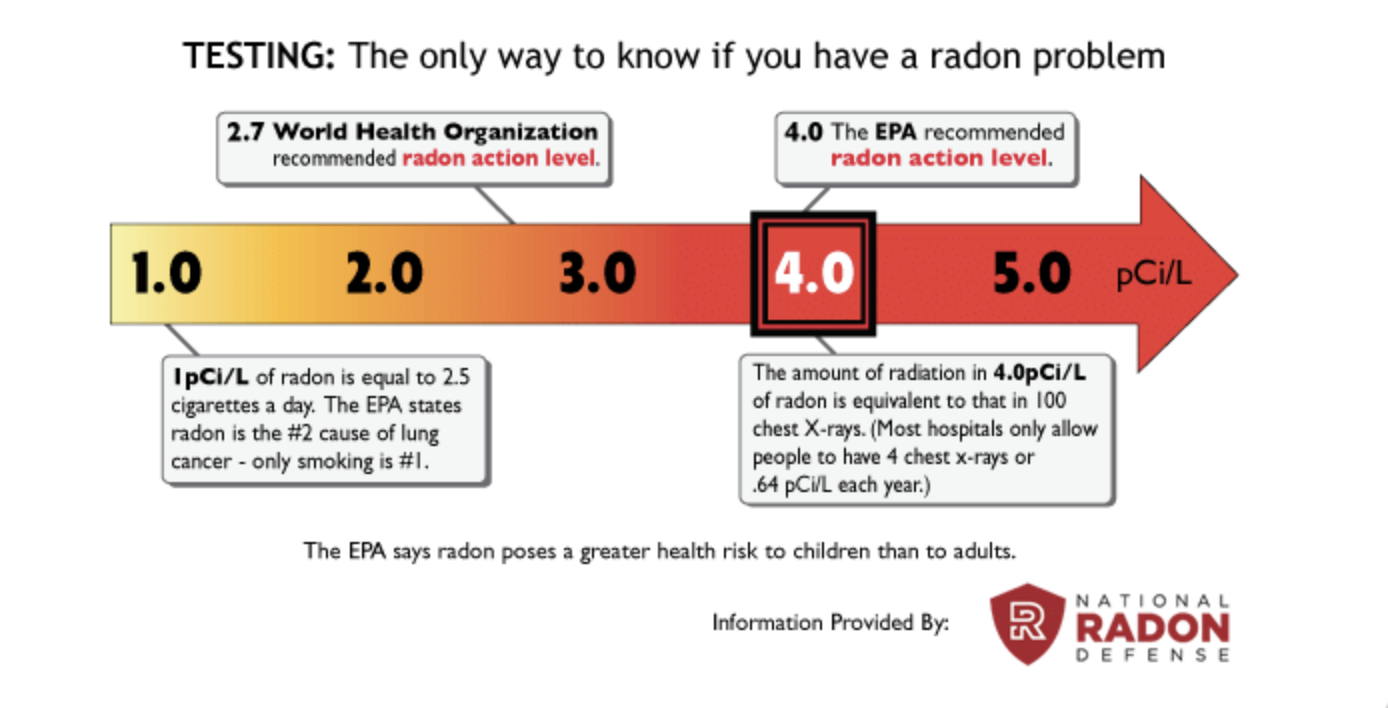 TESTING: The only way to know if you have a radon problem

2.7 World Health Organization recommended radon action level.

4.0 The EPA recommended radon action level.

1.0 2.0 3.0 4.0 5.0 pCi/L

1pCi/L of radon is equal to 2.5 cigarettes a day. The EPA states radon is the #2 cause of lung cancer - only smoking is #1.

The amount of radiation in 4.0pCi/L of radon is equivalent to that in 100 chest X-rays. (Most hospitals only allow people to have 4 chest x-rays or .64 pCi/L each year.)

The EPA says radon poses a greater health risk to children than to adults.

Information Provided By:

R NATIONAL RADON DEFENSE